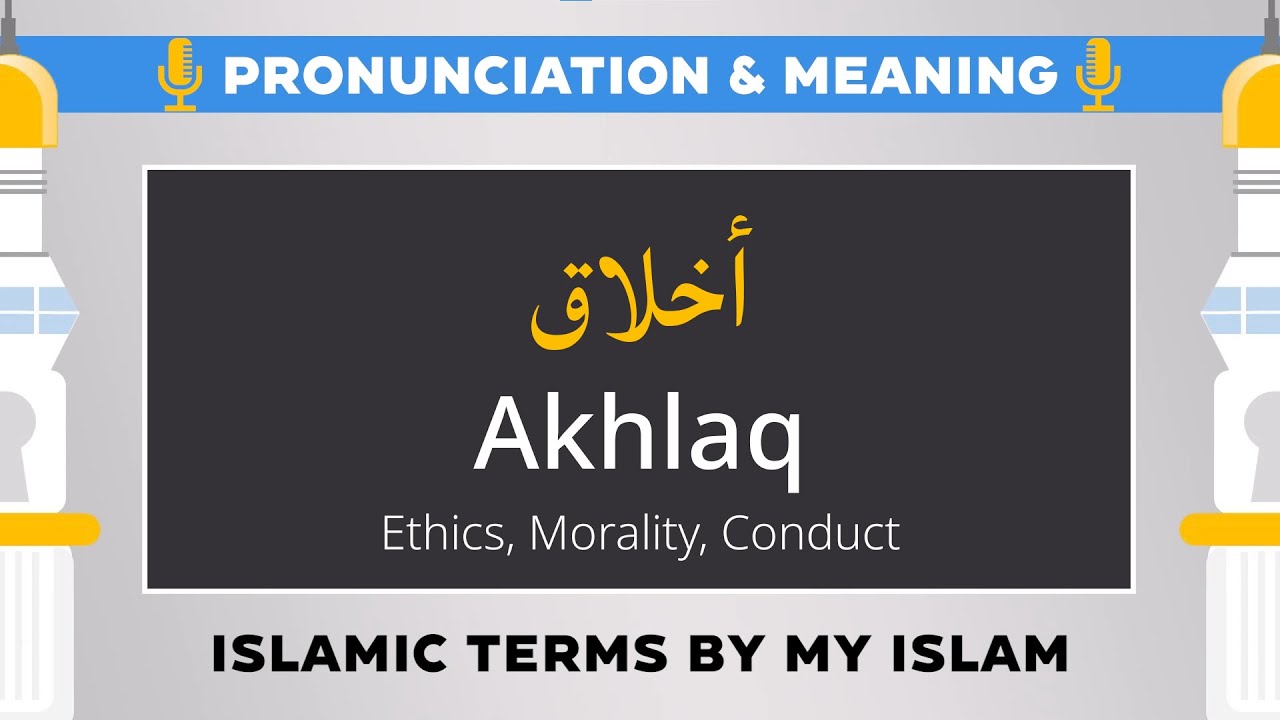 PRONUNCIATION & MEANING

أخلاق

Akhlaq

Ethics, Morality, Conduct

ISLAMIC TERMS BY MY ISLAM